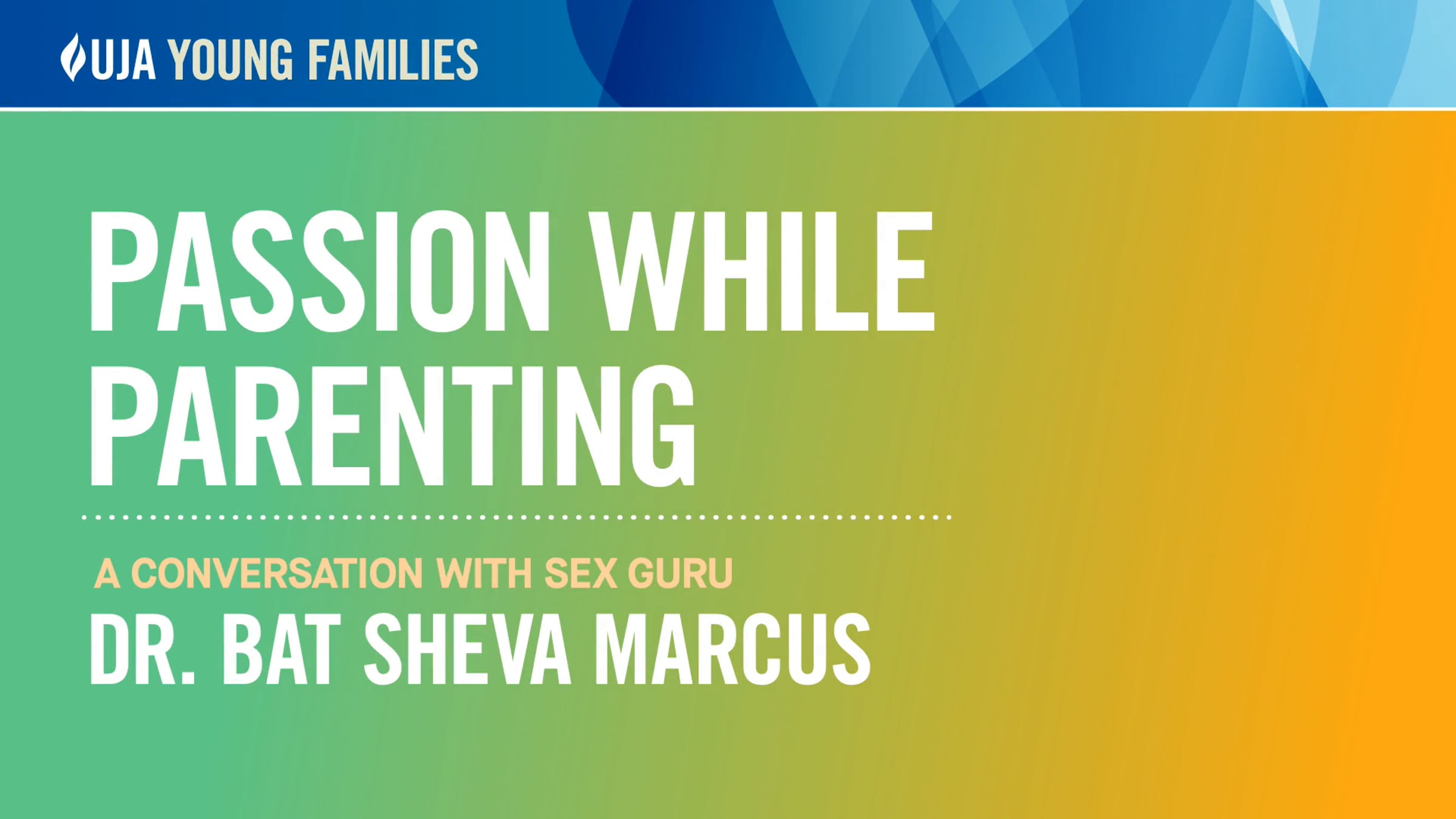 UJA YOUNG FAMILIES

PASSION WHILE PARENTING

A CONVERSATION WITH SEX GURU
DR. BAT SHEVA MARCUS